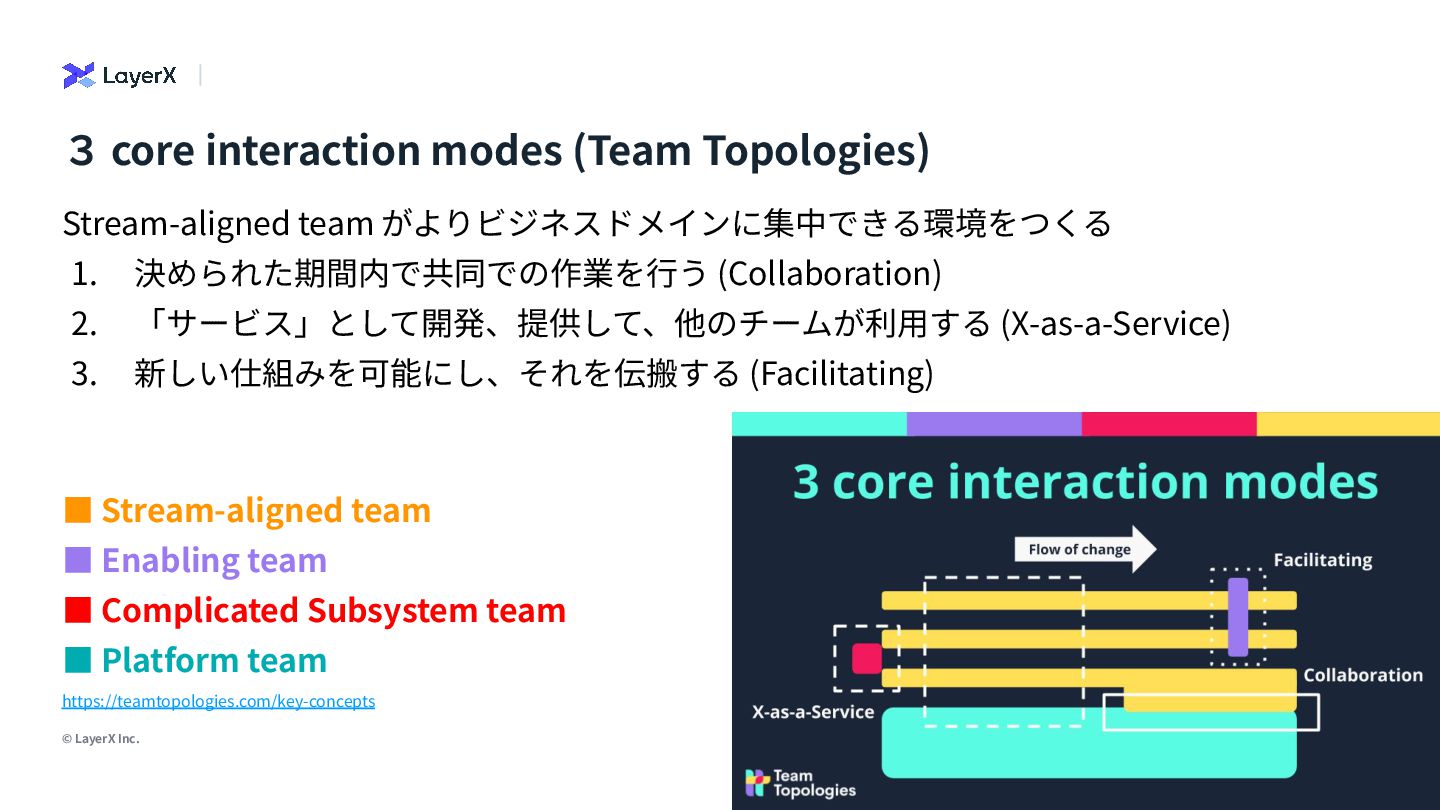 LayerX

3 core interaction modes (Team Topologies)

Stream-aligned team がよりビジネスドメインに集中できる環境をつくる
1. 決められた期間内で共同での作業を行う (Collaboration)
2. 「サービス」として開発、提供して、他のチームが利用する (X-as-a-Service)
3. 新しい仕組みを可能にし、それを伝搬する (Facilitating)

■ Stream-aligned team
■ Enabling team
■ Complicated Subsystem team
■ Platform team
https://teamtopologies.com/key-concepts

© LayerX Inc.

3 core interaction modes

Flow of change

Facilitating

Collaboration

X-as-a-Service

Team Topologies